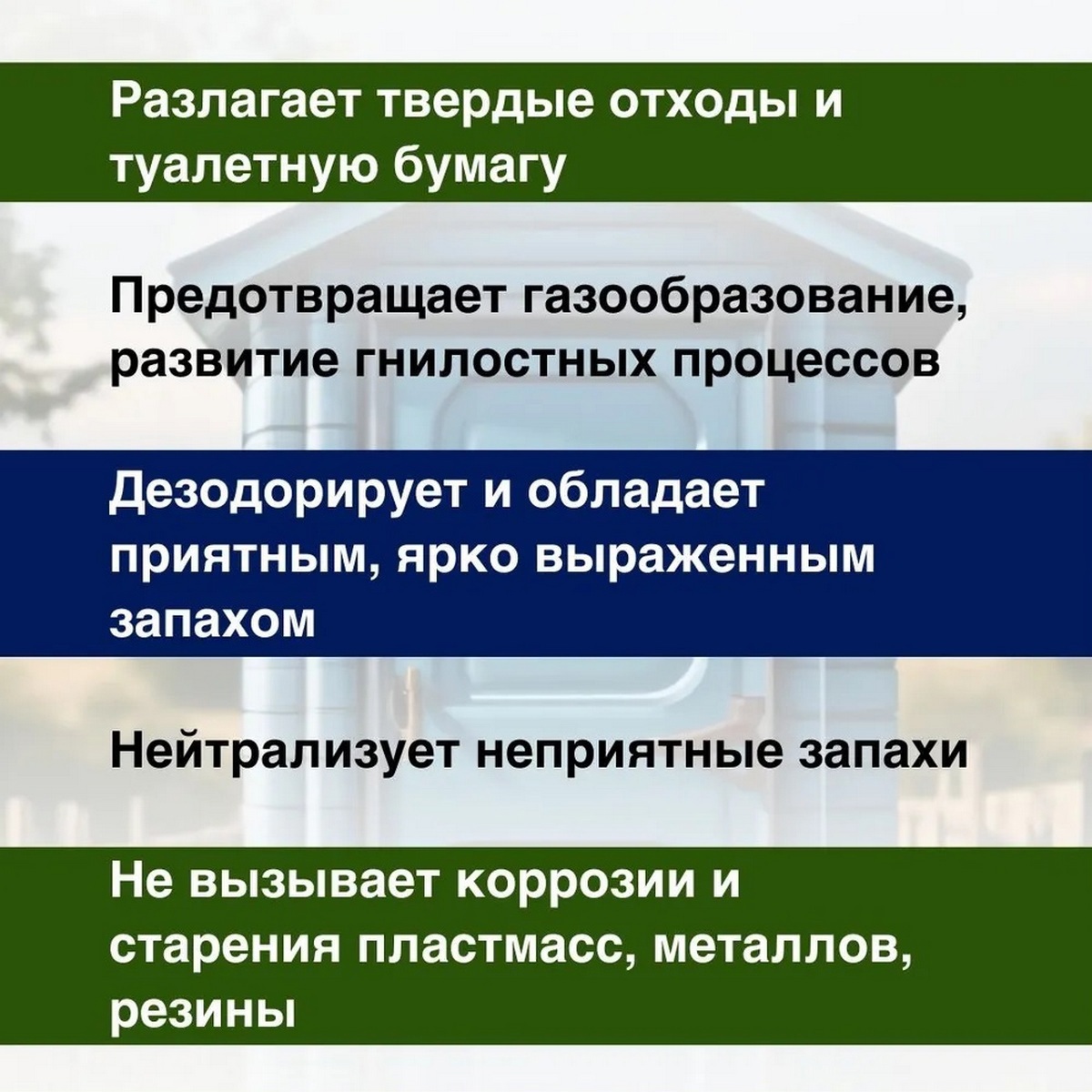 Разлагает твердые отходы и туалетную бумагу

Предотвращает газообразование, развитие гнилостных процессов

Дезодорирует и обладает приятным, ярко выраженным запахом

Нейтрализует неприятные запахи

Не вызывает коррозии и старения пластмасс, металлов, резины